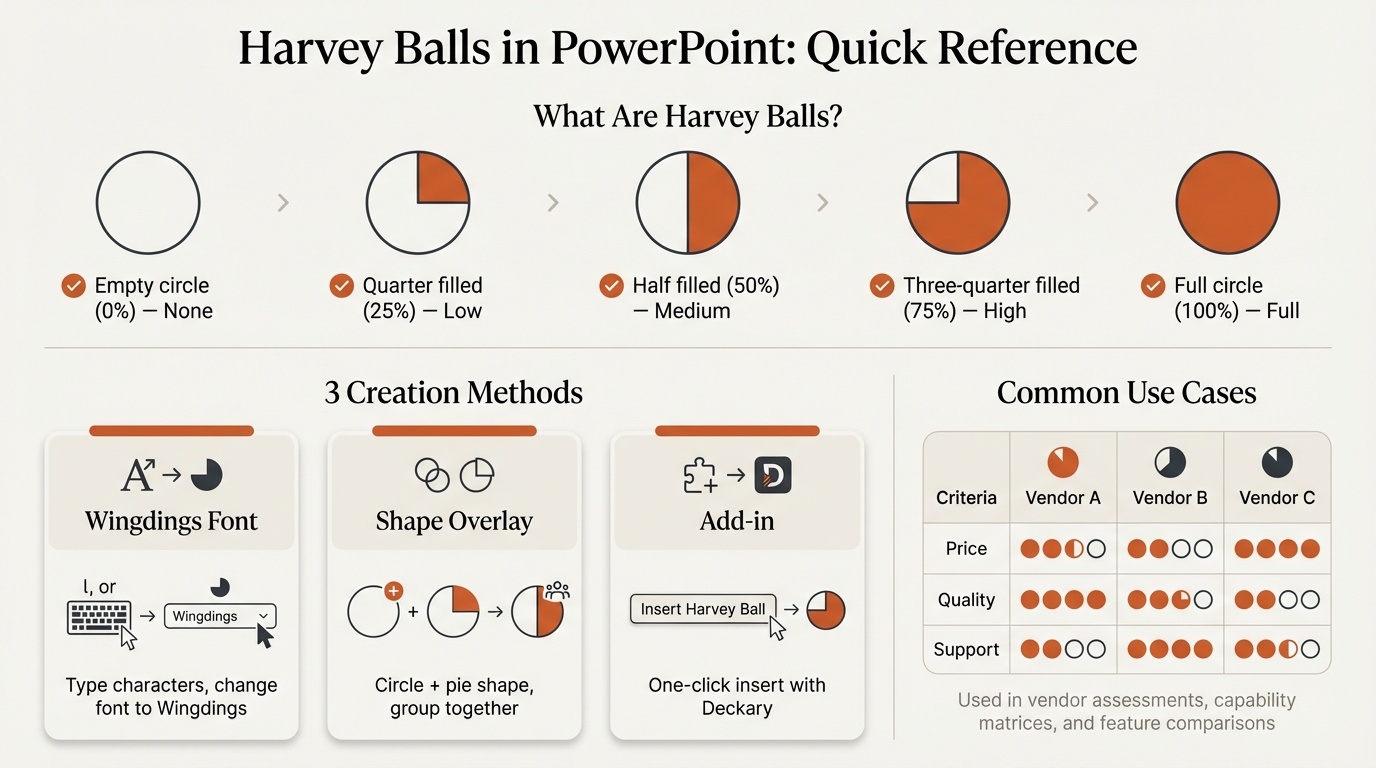 Harvey Balls in PowerPoint: Quick Reference

What Are Harvey Balls?

Empty circle (0%) — None

Quarter filled (25%) — Low

Half filled (50%) — Medium

Three-quarter filled (75%) — High

Full circle (100%) — Full

3 Creation Methods

Wingdings Font

l, or

Wingdings

Type characters, change font to Wingdings

Shape Overlay

Circle + pie shape, group together

Add-in

Insert Harvey Ball

One-click insert with Deckary

Common Use Cases

| Criteria | Vendor A | Vendor B | Vendor C |
|---|---|---|---|
| Price | | | |
| Quality | | | |
| Support | | | |

Used in vendor assessments, capability matrices, and feature comparisons